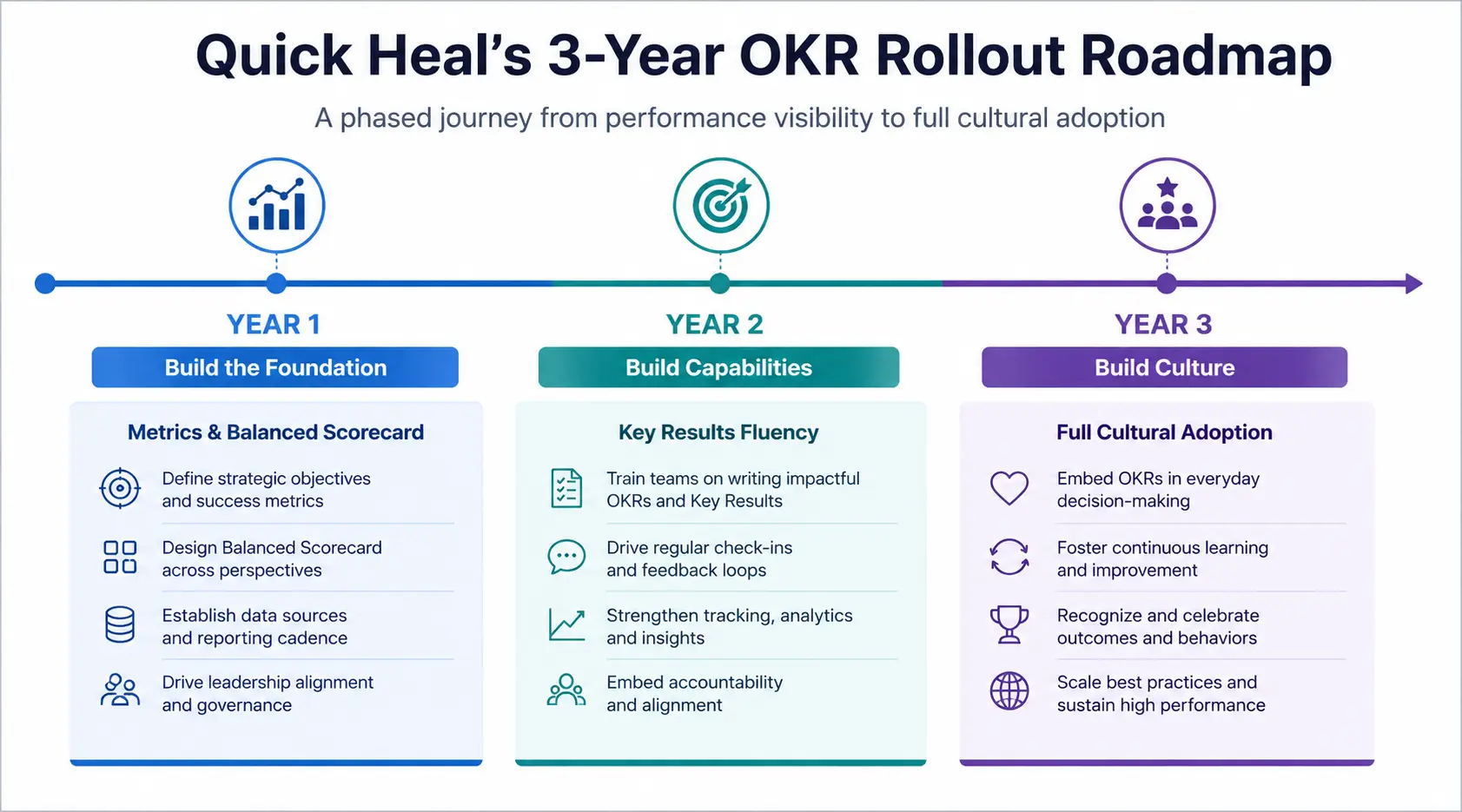 Quick Heal's 3-Year OKR Rollout Roadmap

A phased journey from performance visibility to full cultural adoption

YEAR 1

Build the Foundation

Metrics & Balanced Scorecard

Define strategic objectives and success metrics

Design Balanced Scorecard across perspectives

Establish data sources and reporting cadence

Drive leadership alignment and governance

YEAR 2

Build Capabilities

Key Results Fluency

Train teams on writing impactful OKRs and Key Results

Drive regular check-ins and feedback loops

Strengthen tracking, analytics and insights

Embed accountability and alignment

YEAR 3

Build Culture

Full Cultural Adoption

Embed OKRs in everyday decision-making

Foster continuous learning and improvement

Recognize and celebrate outcomes and behaviors

Scale best practices and sustain high performance